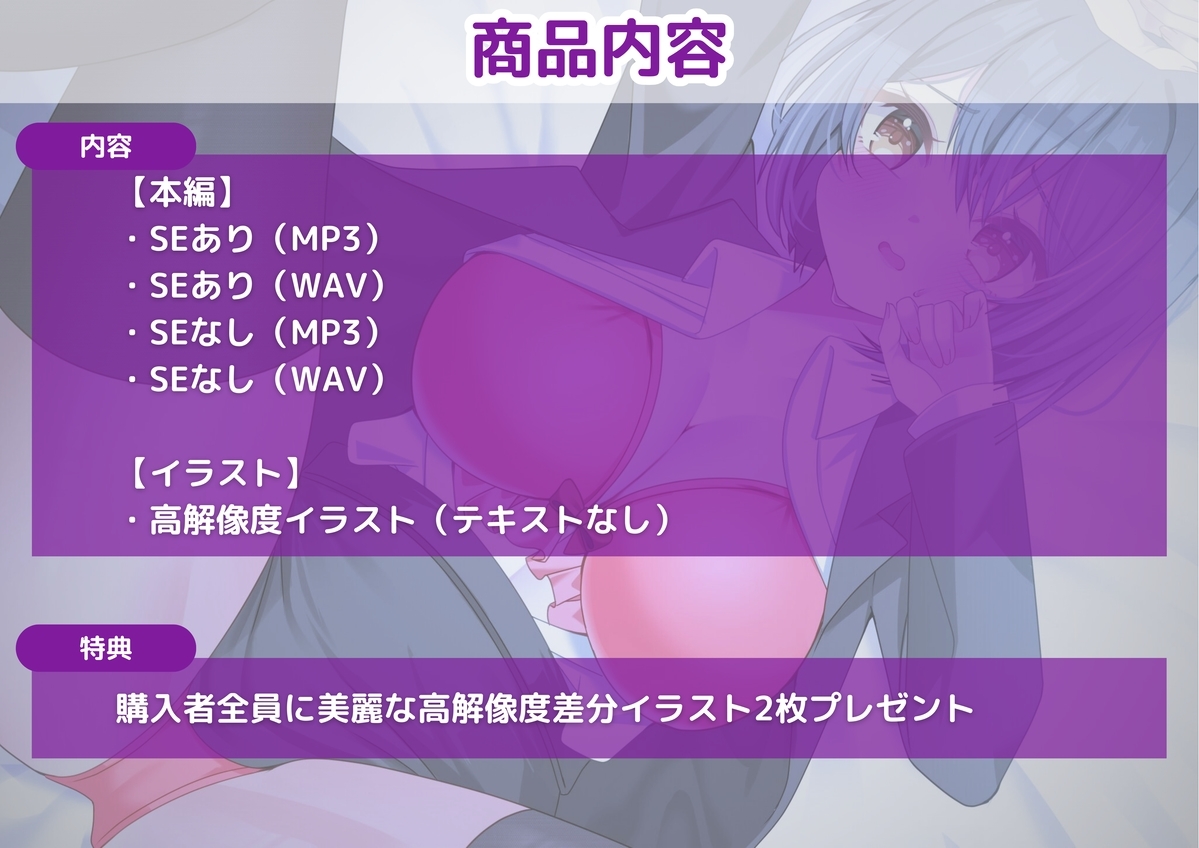 商品内容

内容

【本編】
・SEあり（MP3）
・SEあり（WAV）
・SEなし（MP3）
・SEなし（WAV）

【イラスト】
・高解像度イラスト（テキストなし）

特典

購入者全員に美麗な高解像度差分イラスト2枚プレゼント